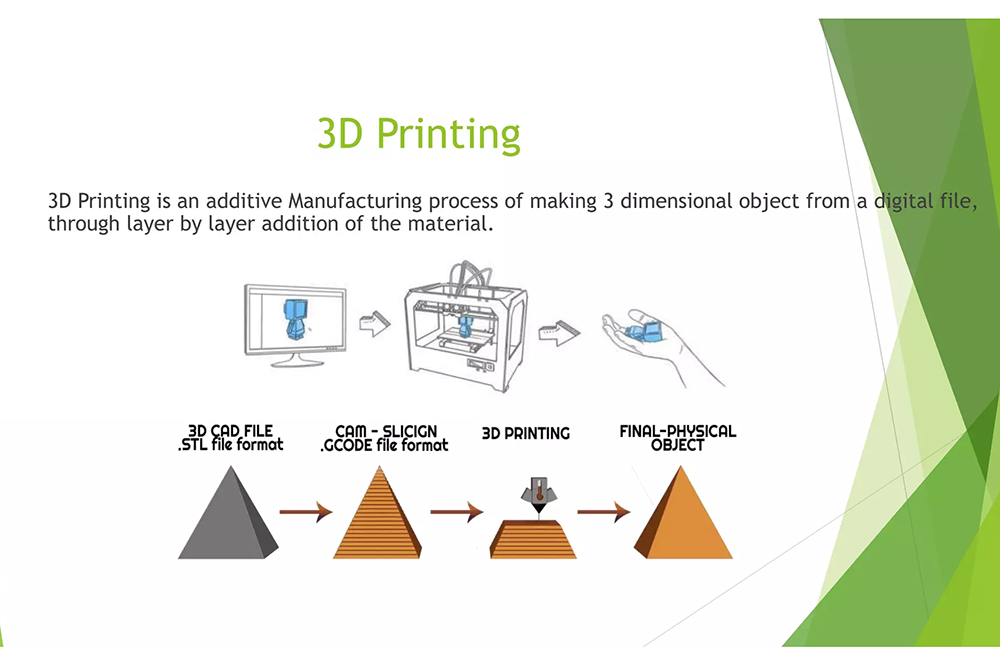 3D Printing

3D Printing is an additive Manufacturing process of making 3 dimensional object from a digital file, through layer by layer addition of the material.

3D CAD FILE
.STL file format

CAM - SLICIGN
.GCODE file format

3D PRINTING

FINAL-PHYSICAL
OBJECT